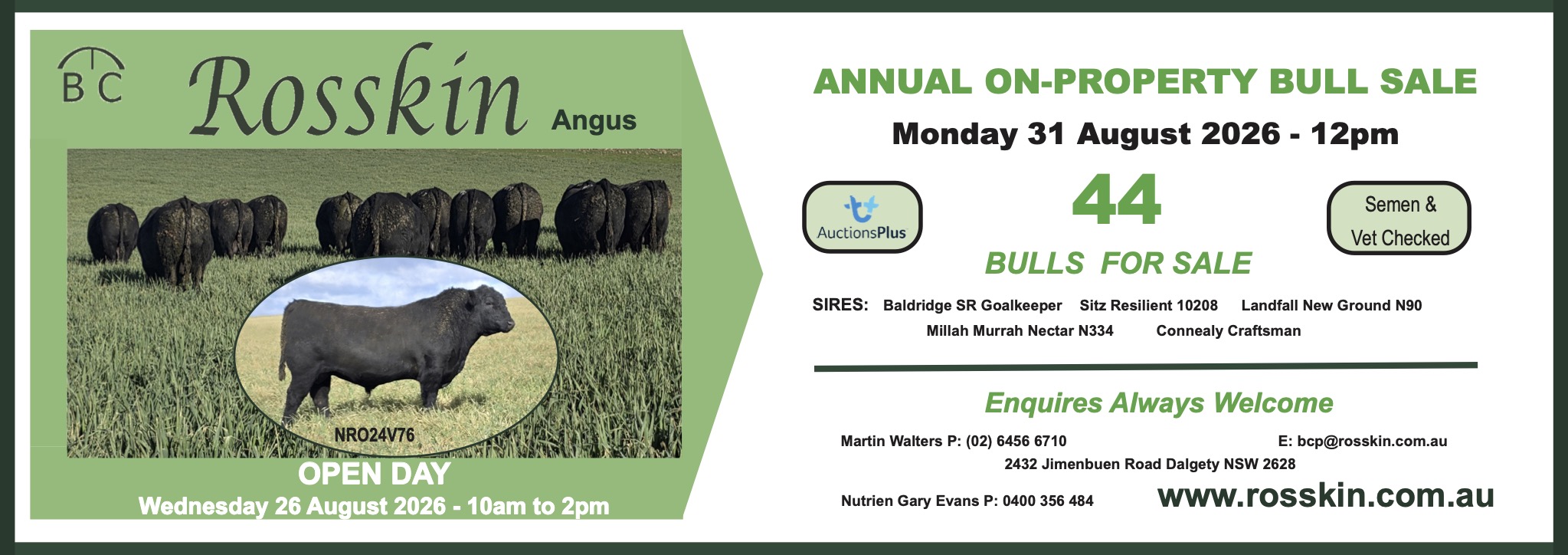 B C

Rosskin Angus

NRO24V76

OPEN DAY
Wednesday 26 August 2026 - 10am to 2pm

ANNUAL ON-PROPERTY BULL SALE
Monday 31 August 2026 - 12pm

AuctionsPlus

44
BULLS FOR SALE

Semen & Vet Checked

SIRES: Baldridge SR Goalkeeper Sitz Resilient 10208 Landfall New Ground N90
Millah Murrah Nectar N334 Connealy Craftsman

Enquires Always Welcome

Martin Walters P: (02) 6456 6710 E: bcp@rosskin.com.au
2432 Jimenbuen Road Dalgety NSW 2628
Nutrien Gary Evans P: 0400 356 484 www.rosskin.com.au